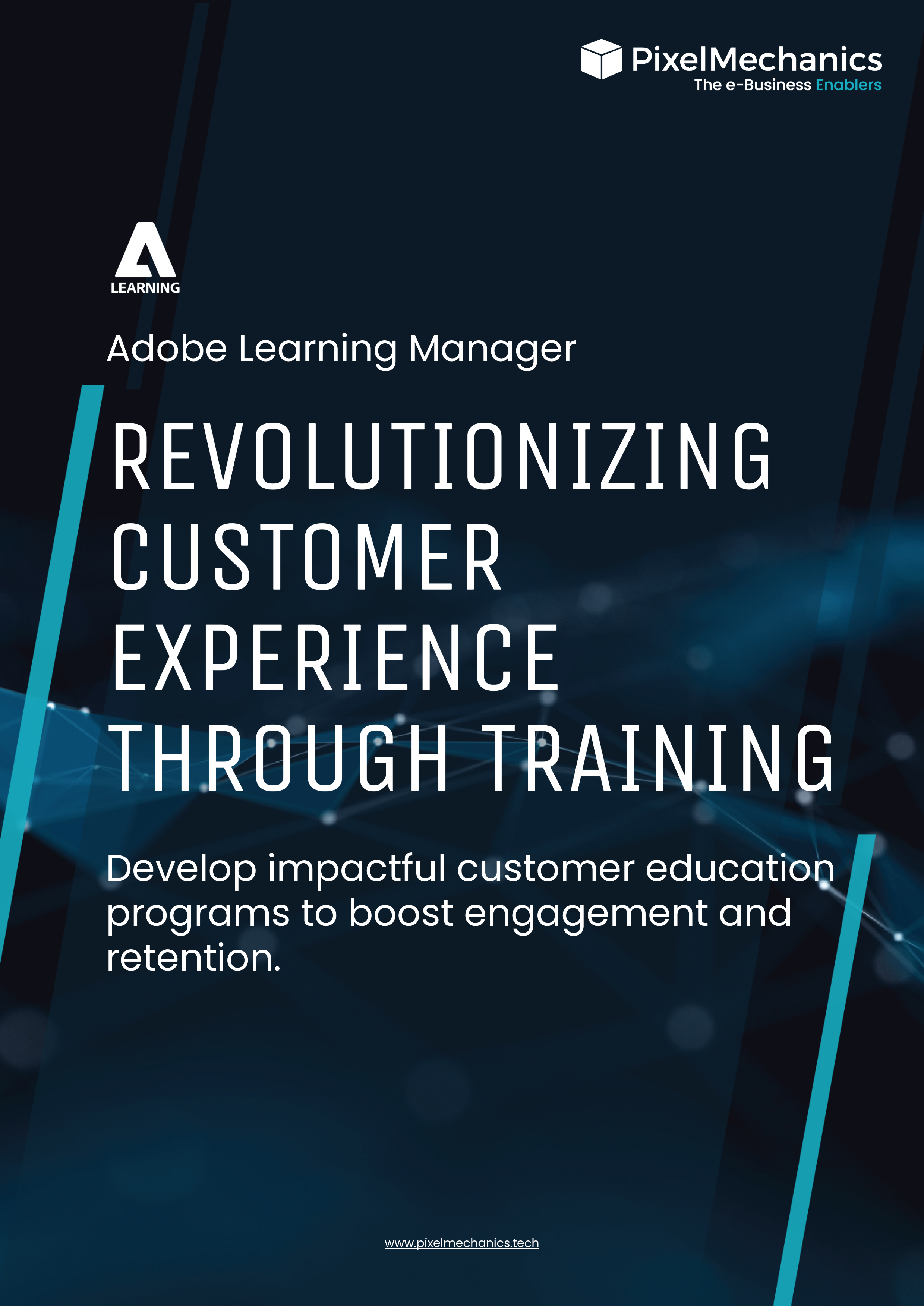 PixelMechanics
The e-Business Enablers

LEARNING

Adobe Learning Manager

REVOLUTIONIZING CUSTOMER EXPERIENCE THROUGH TRAINING

Develop impactful customer education programs to boost engagement and retention.

www.pixelmechanics.tech